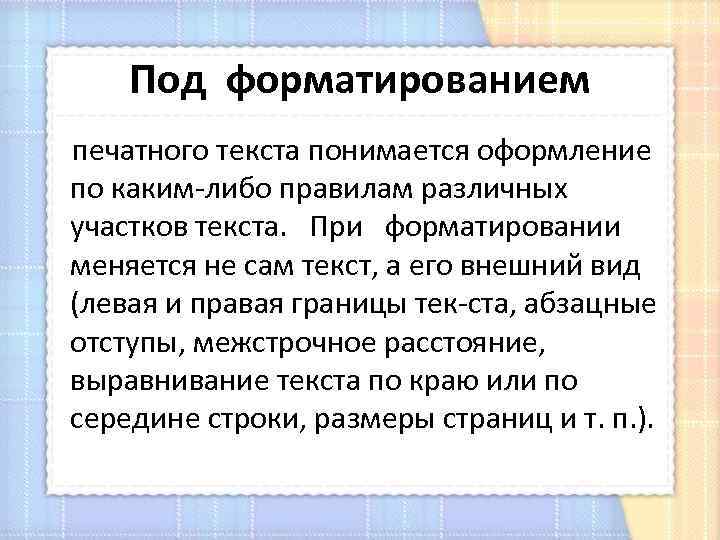 Под форматированием

печатного текста понимается оформление по каким-либо правилам различных участков текста. При форматировании меняется не сам текст, а его внешний вид (левая и правая границы тек-ста, абзацные отступы, межстрочное расстояние, выравнивание текста по краю или по середине строки, размеры страниц и т. п.).